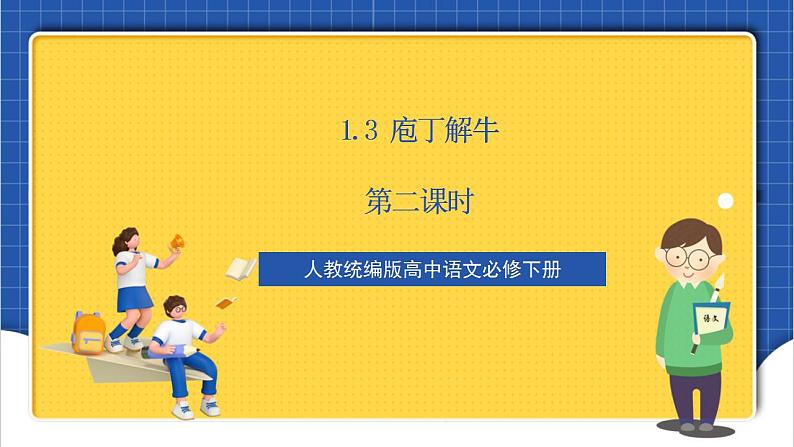 1.3 庖丁解牛

第二课时

人教统编版高中语文必修下册

语文